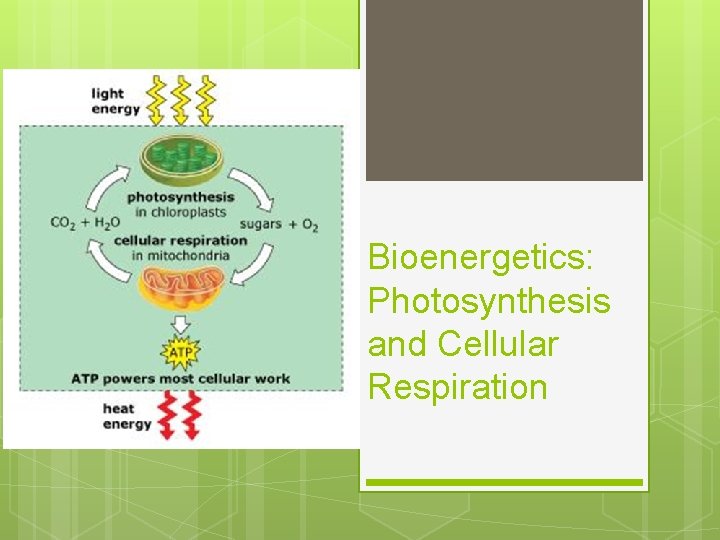 light energy

photosynthesis in chloroplasts

$CO_2 + H_2O$

sugars + $O_2$

cellular respiration in mitochondria

ATP

ATP powers most cellular work

heat energy

Bioenergetics: Photosynthesis and Cellular Respiration